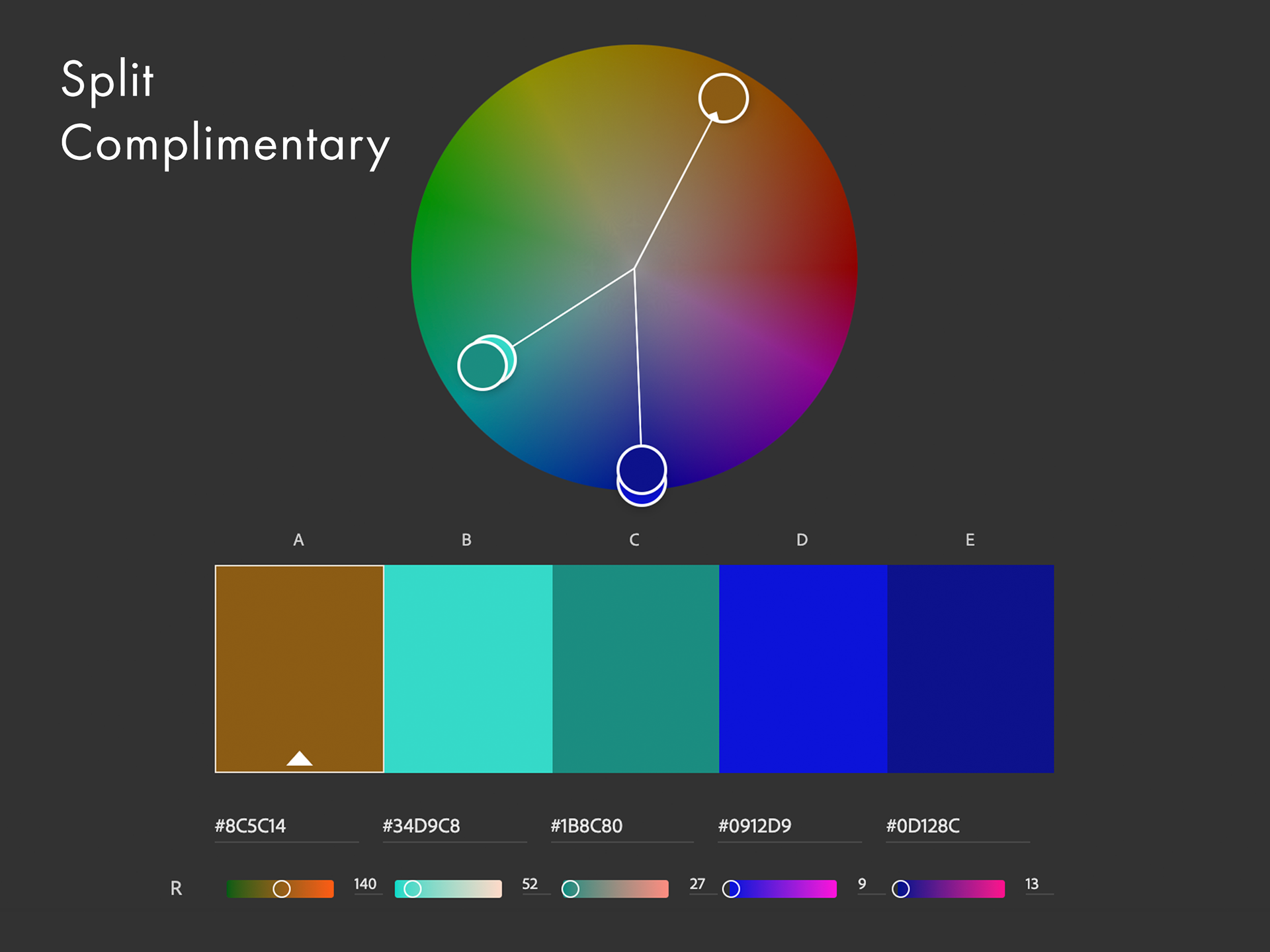 Split Complimentary

A B C D E

#8C5C14 #34D9C8 #1B8C80 #0912D9 #0D128C

R 140 52 27 9 13